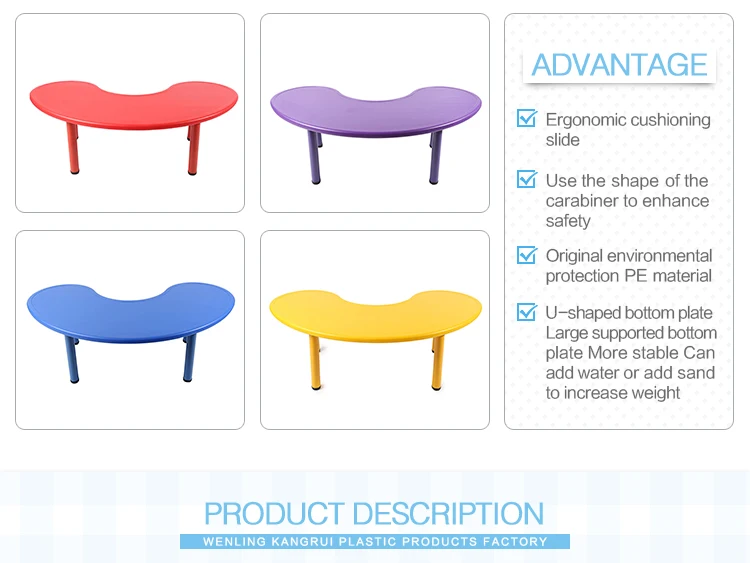 ADVANTAGE

Ergonomic cushioning slide

Use the shape of the carabiner to enhance safety

Original environmental protection PE material

U-shaped bottom plate Large supported bottom plate More stable Can add water or add sand to increase weight

PRODUCT DESCRIPTION

WENLING KANGRUI PLASTIC PRODUCTS FACTORY